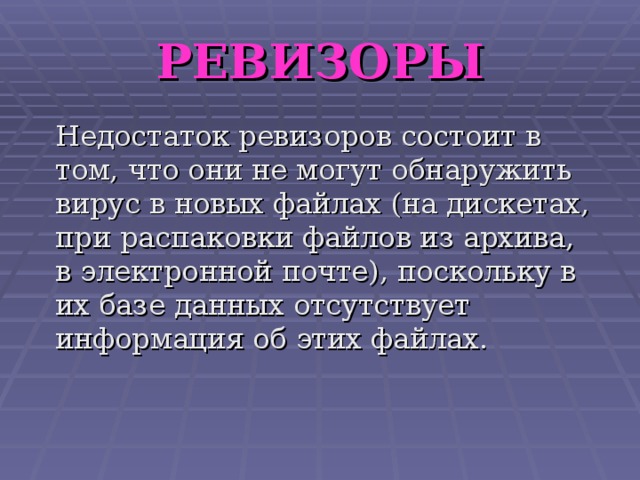 РЕВИЗОРЫ

Недостаток ревизоров состоит в том, что они не могут обнаружить вирус в новых файлах (на дискетах, при распаковки файлов из архива, в электронной почте), поскольку в их базе данных отсутствует информация об этих файлах.